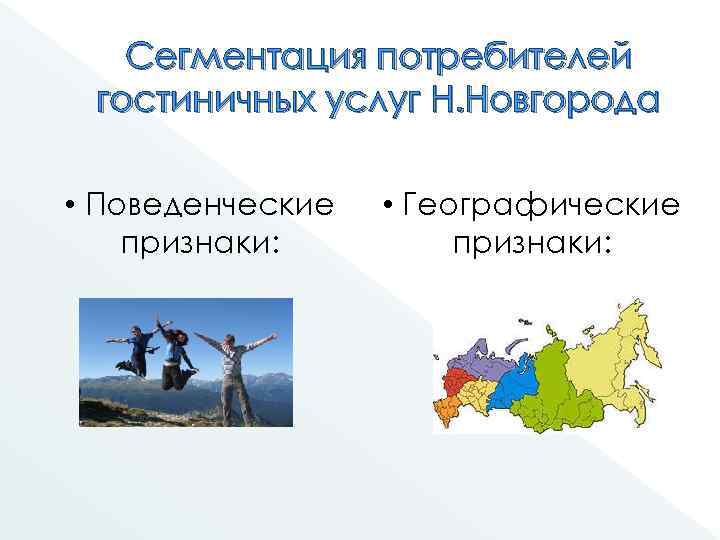 Сегментация потребителей гостиничных услуг Н.Новгорода

• Поведенческие признаки:

• Географические признаки: